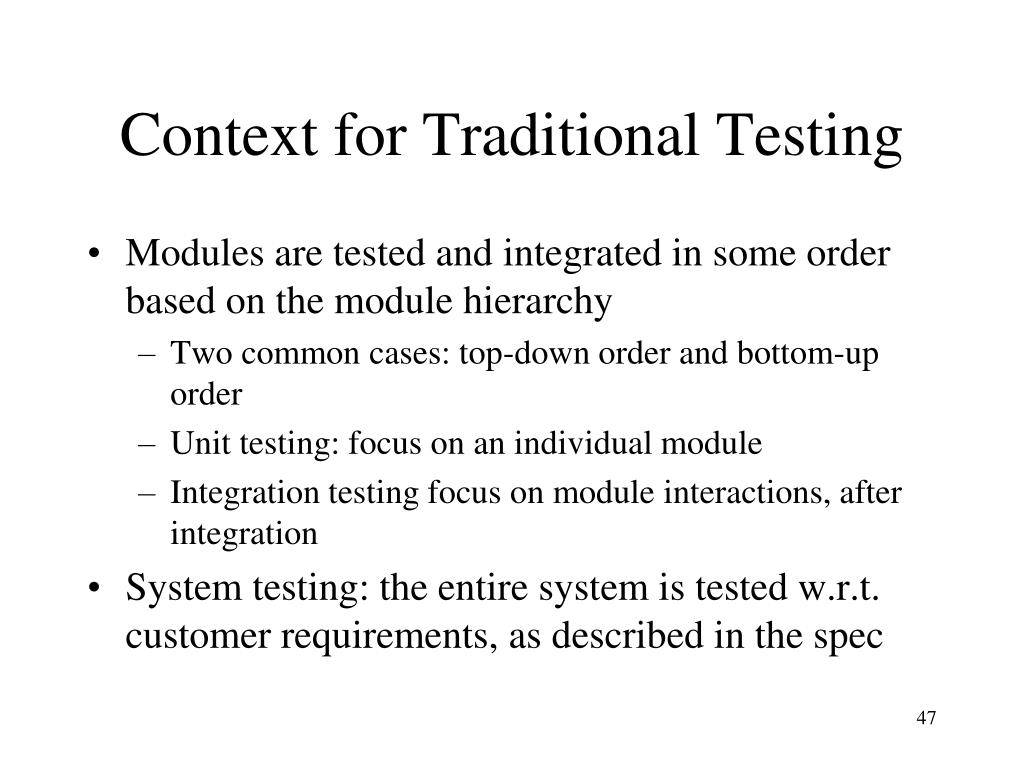 Context for Traditional Testing

• Modules are tested and integrated in some order based on the module hierarchy
 – Two common cases: top-down order and bottom-up order
 – Unit testing: focus on an individual module
 – Integration testing focus on module interactions, after integration
• System testing: the entire system is tested w.r.t. customer requirements, as described in the spec

47